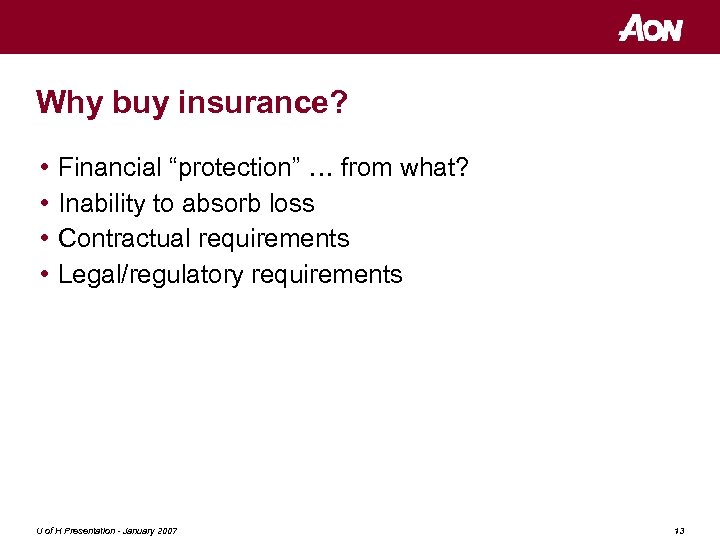 AON

Why buy insurance?

• Financial “protection” … from what?
• Inability to absorb loss
• Contractual requirements
• Legal/regulatory requirements

U of H Presentation - January 2007

13